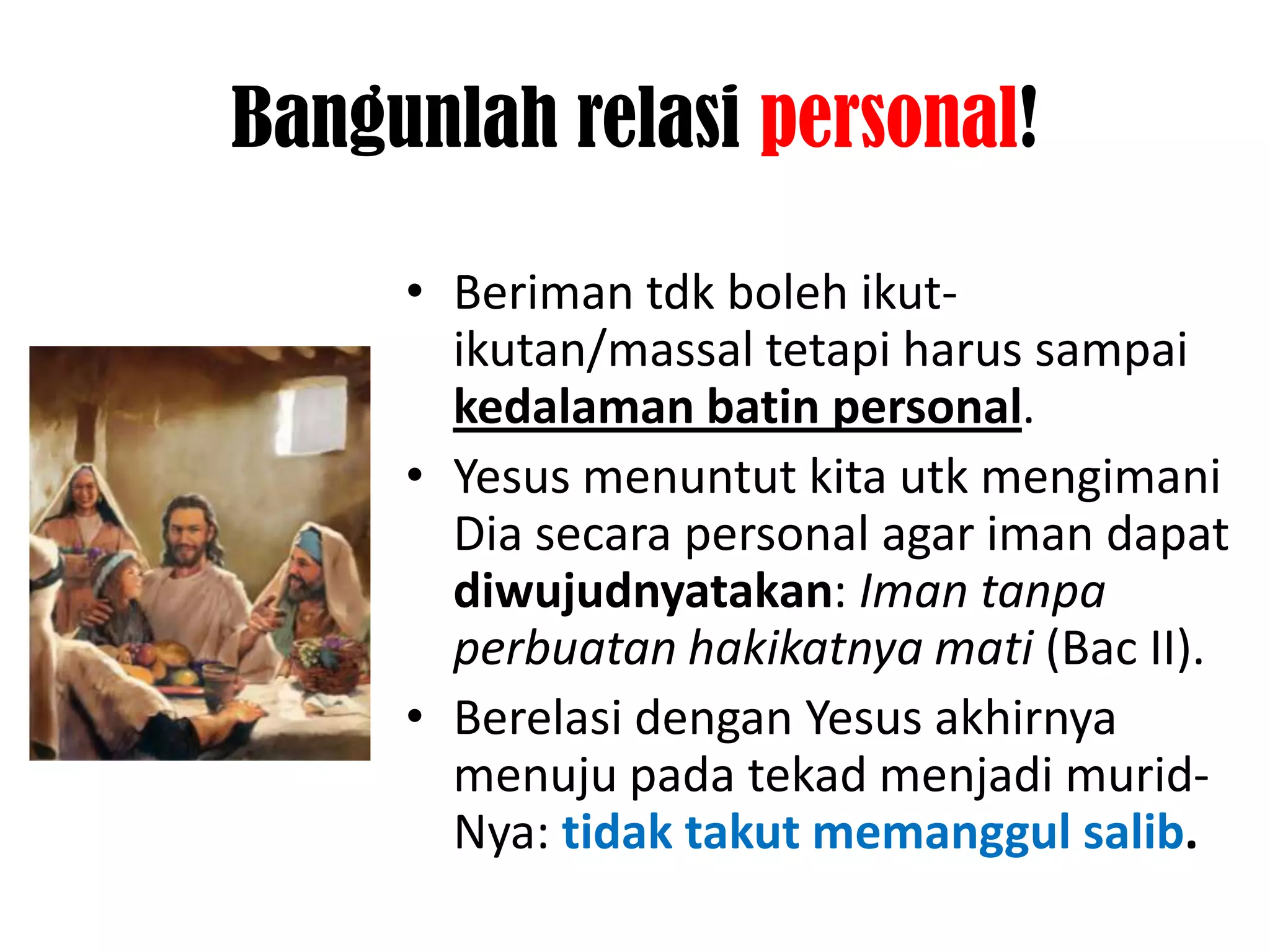 Bangunlah relasi personal!

• Beriman tdk boleh ikut-ikutan/massal tetapi harus sampai kedalaman batin personal.

• Yesus menuntut kita utk mengimani Dia secara personal agar iman dapat diwujudnyatakan: Iman tanpa perbuatan hakikatnya mati (Bac II).

• Berelasi dengan Yesus akhirnya menuju pada tekad menjadi murid-Nya: tidak takut memanggul salib.